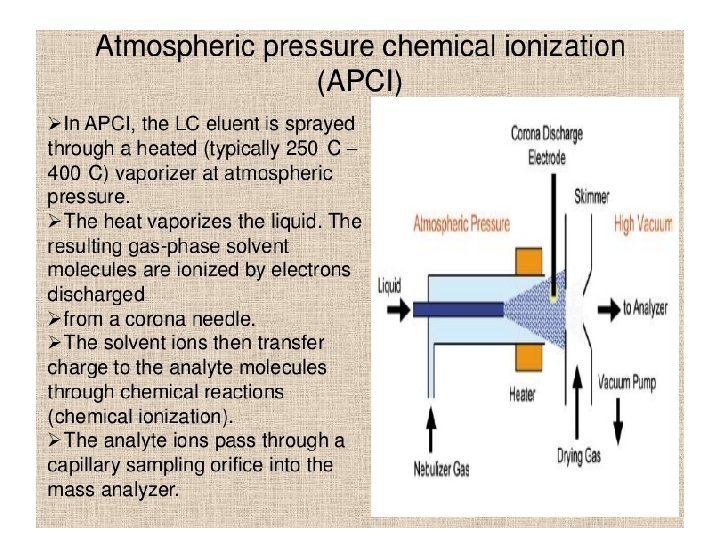 Atmospheric pressure chemical ionization (APCI)

➢In APCI, the LC eluent is sprayed through a heated (typically 250 C – 400 C) vaporizer at atmospheric pressure.
➢The heat vaporizes the liquid. The resulting gas-phase solvent molecules are ionized by electrons discharged
➢from a corona needle.
➢The solvent ions then transfer charge to the analyte molecules through chemical reactions (chemical ionization).
➢The analyte ions pass through a capillary sampling orifice into the mass analyzer.

Corona Discharge Electrode
Skimmer
Atmospheric Pressure
High Vacuum
Liquid
to Analyzer
Heater
Vacuum Pump
Nebulizer Gas
Drying Gas